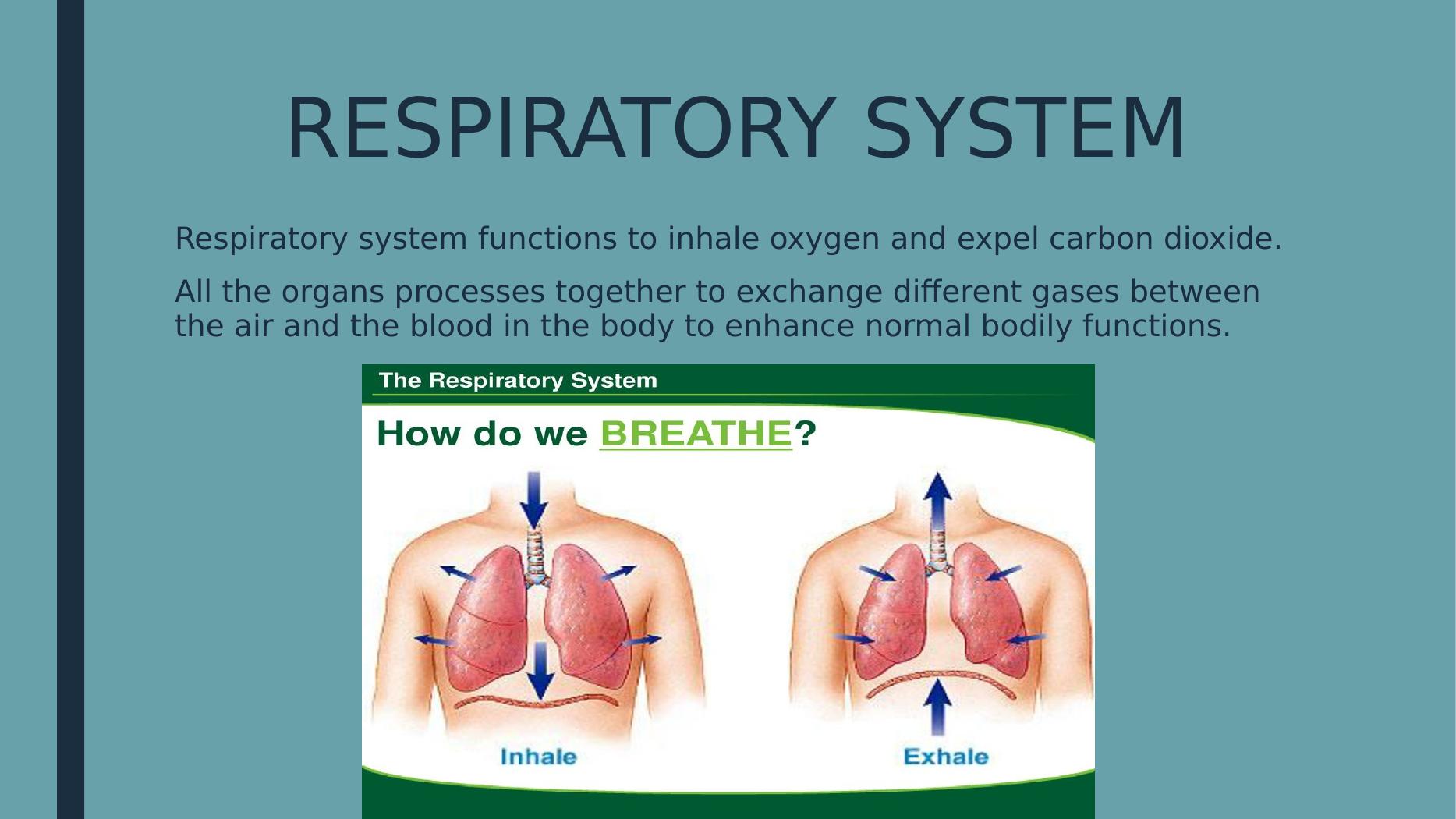 RESPIRATORY SYSTEM

Respiratory system functions to inhale oxygen and expel carbon dioxide.

All the organs processes together to exchange different gases between the air and the blood in the body to enhance normal bodily functions.

The Respiratory System

How do we BREATHE?

Inhale

Exhale